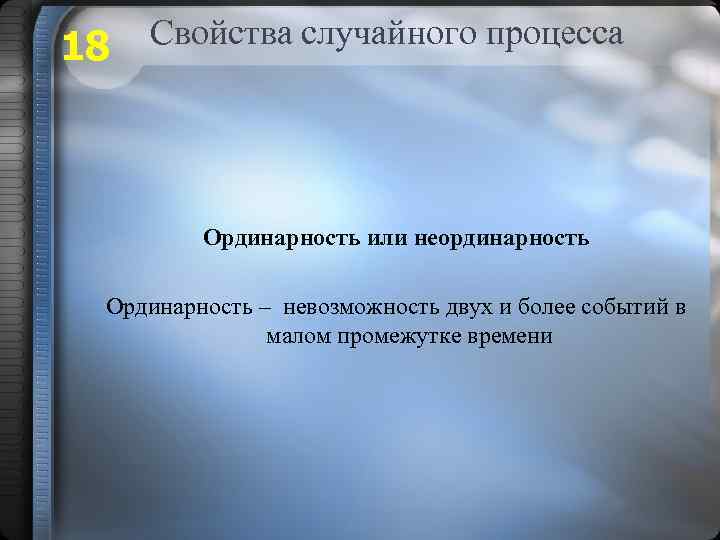 18

Свойства случайного процесса

Ординарность или неординарность

Ординарность – невозможность двух и более событий в малом промежутке времени